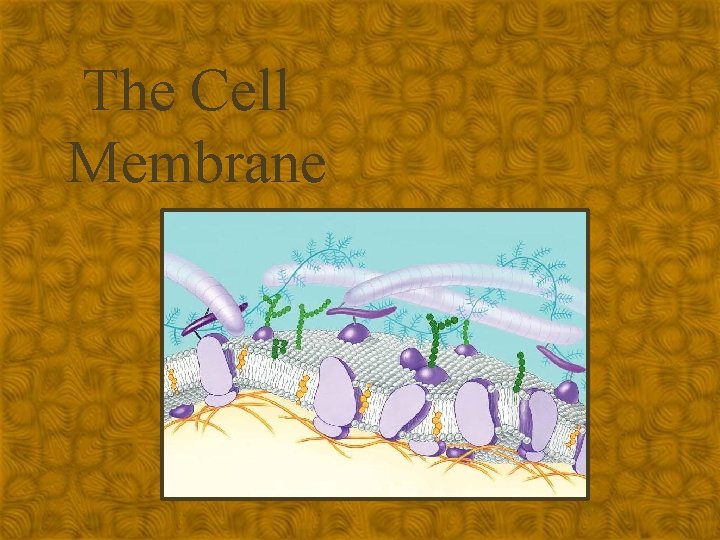 The Cell Membrane